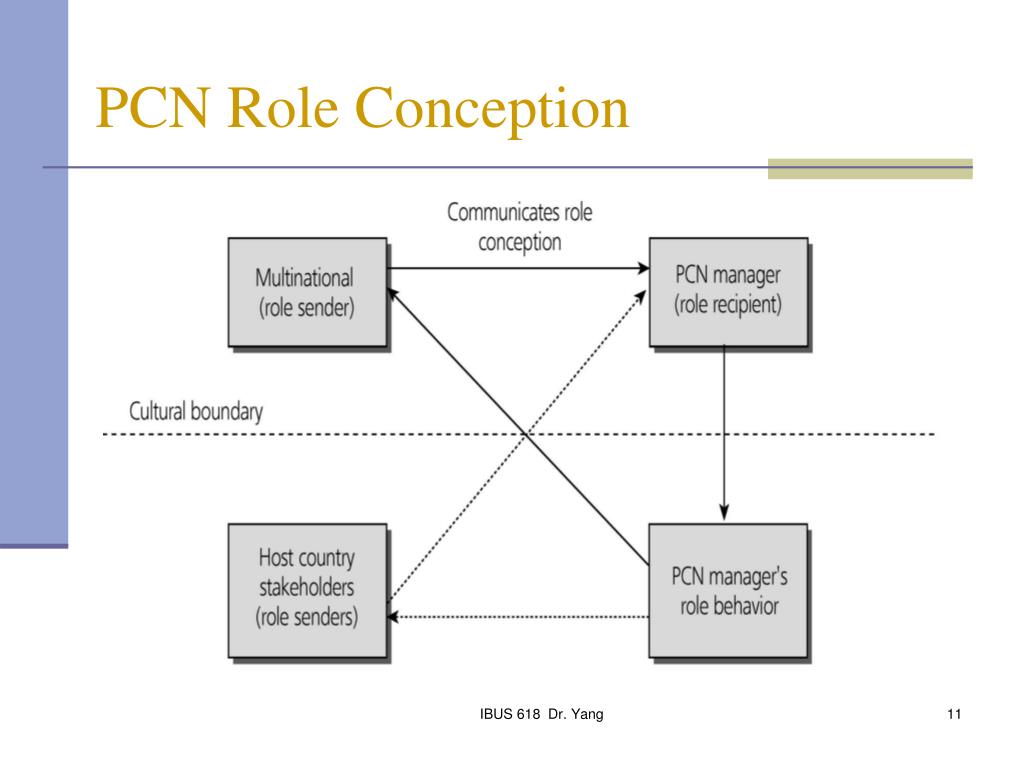 PCN Role Conception

Communicates role conception

Multinational (role sender)

PCN manager (role recipient)

Cultural boundary

Host country stakeholders (role senders)

PCN manager's role behavior

IBUS 618 Dr. Yang

11